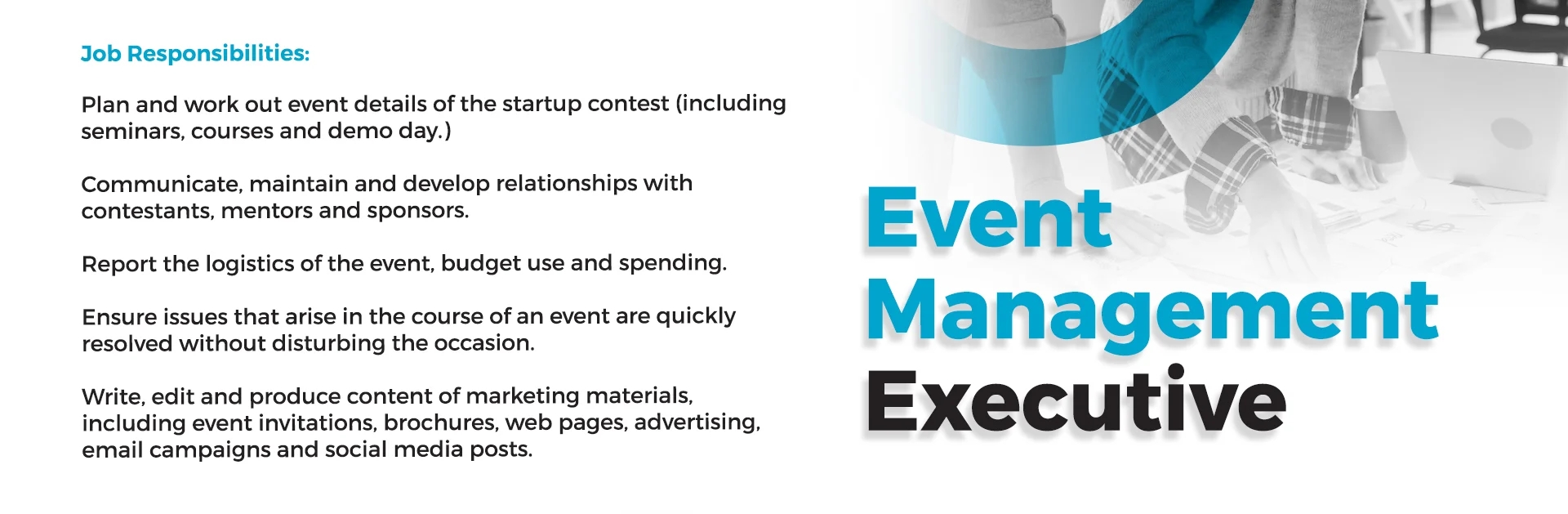 Job Responsibilities:

Plan and work out event details of the startup contest (including seminars, courses and demo day.)

Communicate, maintain and develop relationships with contestants, mentors and sponsors.

Report the logistics of the event, budget use and spending.

Ensure issues that arise in the course of an event are quickly resolved without disturbing the occasion.

Write, edit and produce content of marketing materials, including event invitations, brochures, web pages, advertising, email campaigns and social media posts.

Event Management Executive